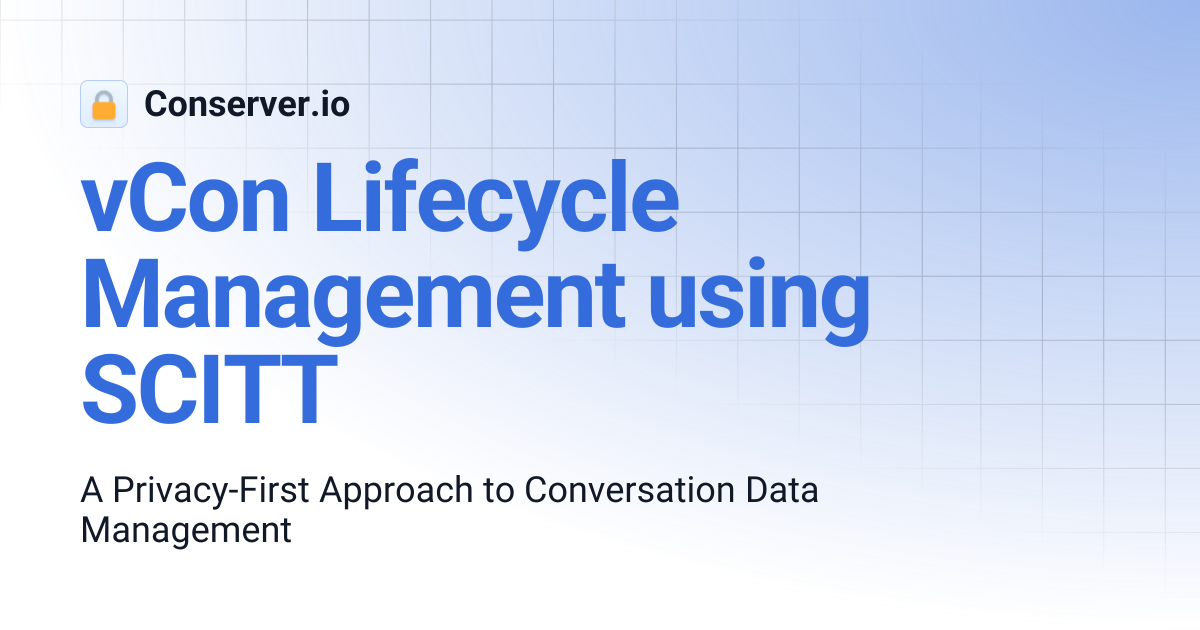 Conserver.io

vCon Lifecycle Management using SCITT

A Privacy-First Approach to Conversation Data Management